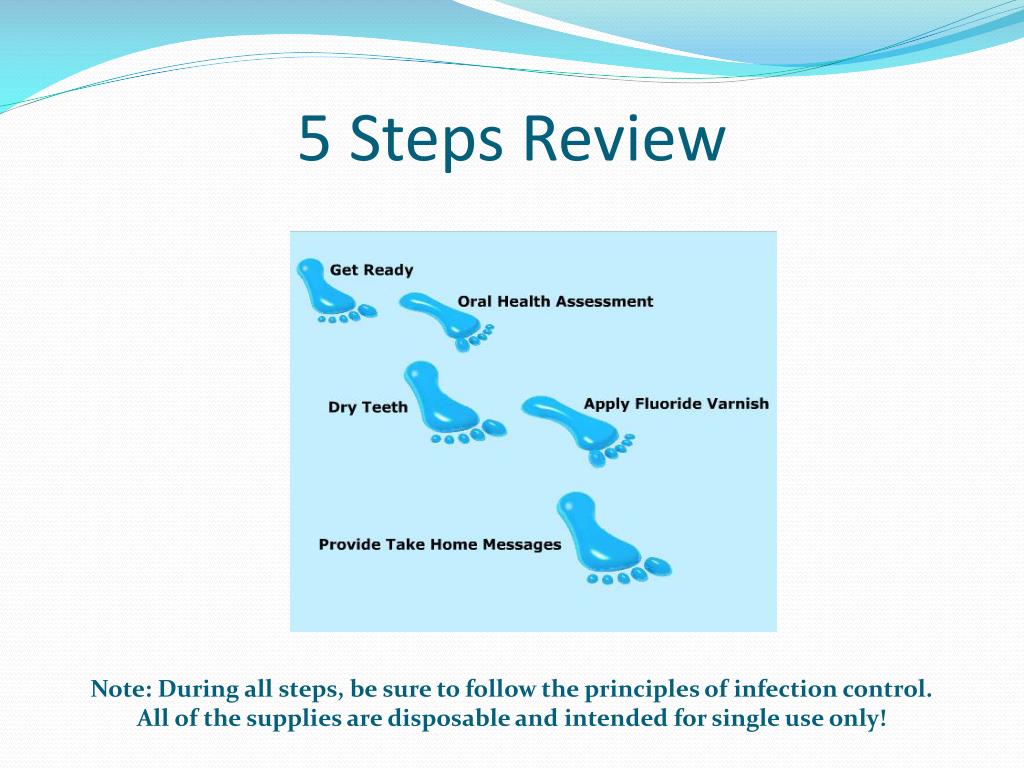 5 Steps Review

Get Ready

Oral Health Assessment

Dry Teeth

Apply Fluoride Varnish

Provide Take Home Messages

Note: During all steps, be sure to follow the principles of infection control. All of the supplies are disposable and intended for single use only!